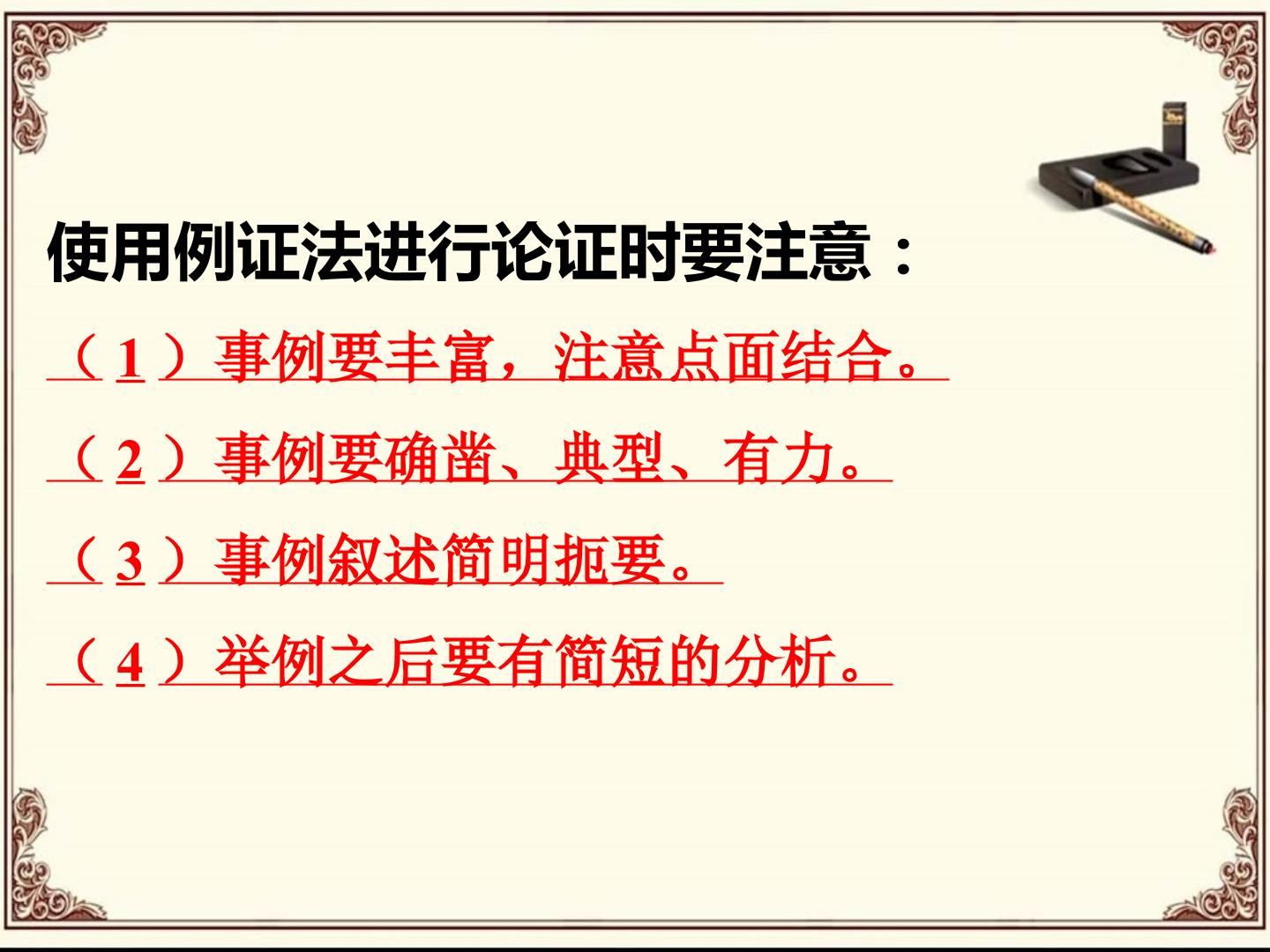 使用例证法进行论证时要注意：

（1）事例要丰富，注意点面结合。

（2）事例要确凿、典型、有力。

（3）事例叙述简明扼要。

（4）举例之后要有简短的分析。